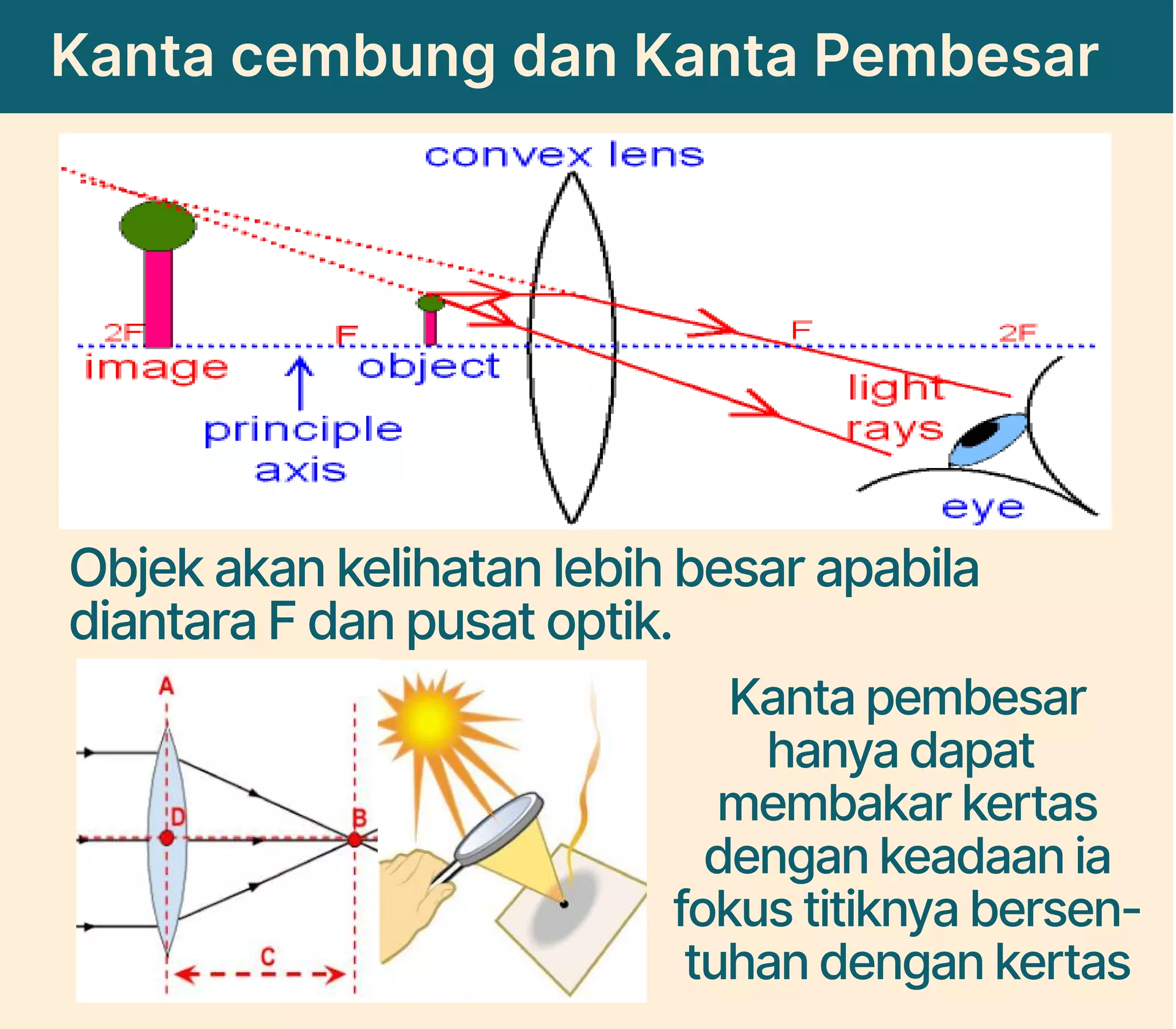 Kanta cembung dan Kanta Pembesar

convex lens

2F

F

F

2F

image

object

principle axis

light rays

eye

Objek akan kelihatan lebih besar apabila diantara F dan pusat optik.

A

D

B

C

Kanta pembesar hanya dapat membakar kertas dengan keadaan ia fokus titiknya bersentuhan dengan kertas